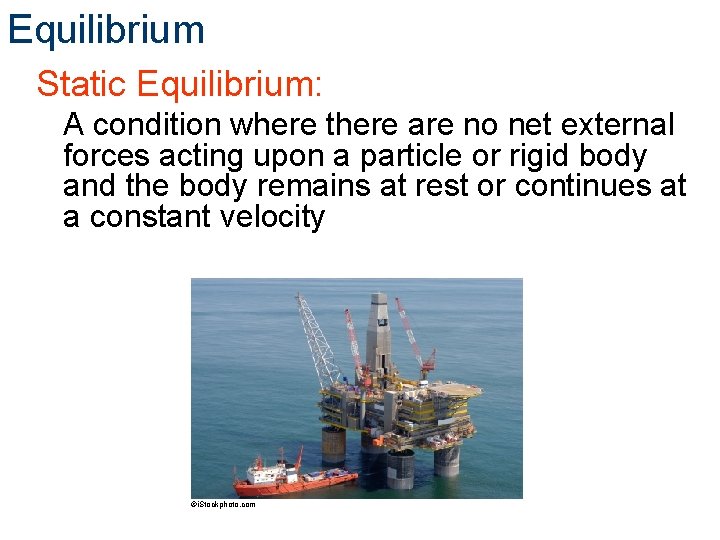 Equilibrium

Static Equilibrium:

A condition where there are no net external forces acting upon a particle or rigid body and the body remains at rest or continues at a constant velocity

©iStockphoto.com